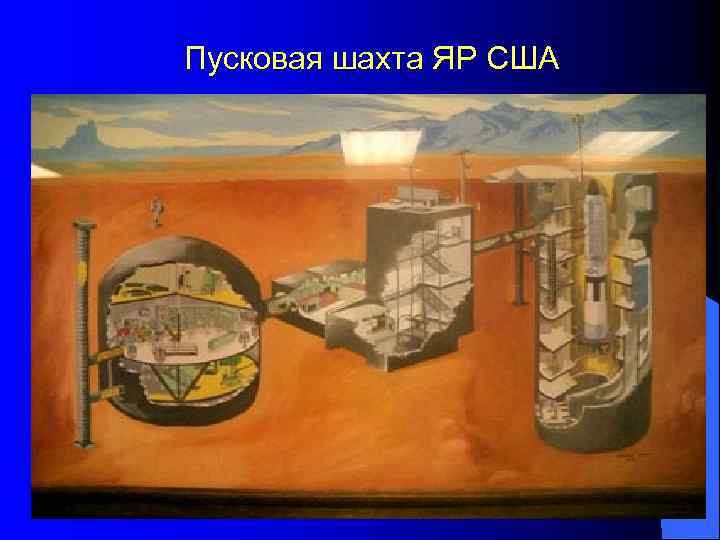 Пусковая шахта ЯР США